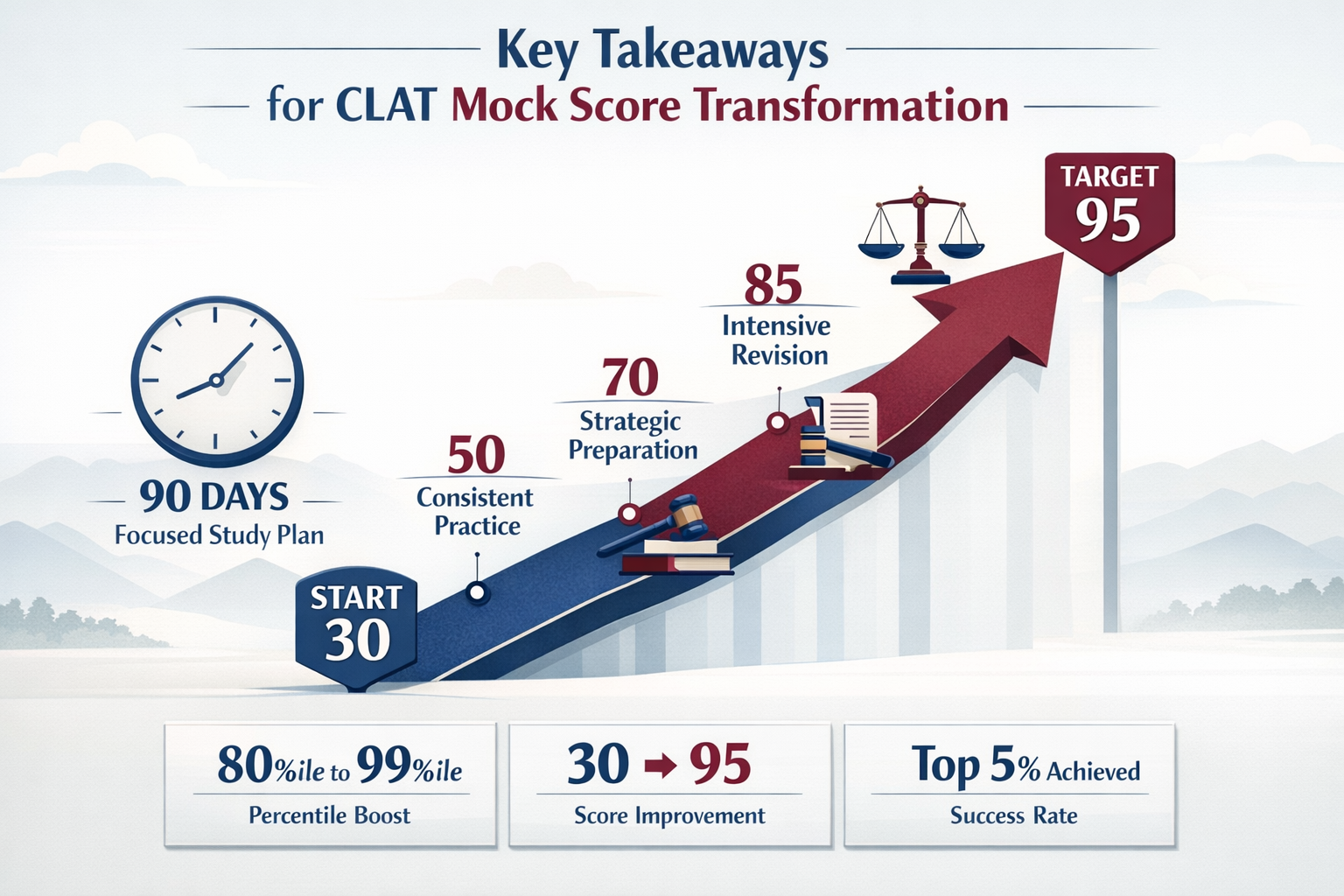 Key Takeaways
for CLAT Mock Score Transformation

TARGET
95

85
Intensive Revision

70
Strategic Preparation

50
Consistent Practice

90 DAYS
Focused Study Plan

START
30

80%ile to 99%ile
Percentile Boost

30 → 95
Score Improvement

Top 5% Achieved
Success Rate